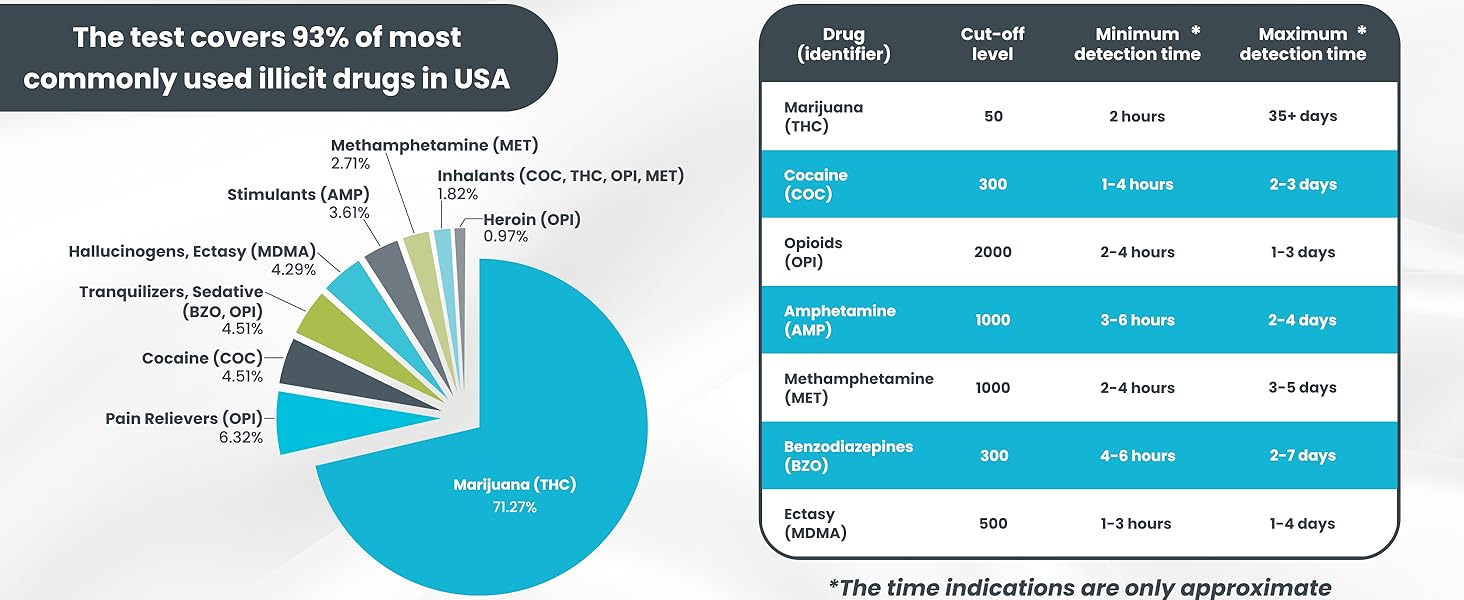 The test covers 93% of most commonly used illicit drugs in USA

Methamphetamine (MET)
2.71%

Inhalants (COC, THC, OPI, MET)
1.82%

Stimulants (AMP)
3.61%

Heroin (OPI)
0.97%

Hallucinogens, Ectasy (MDMA)
4.29%

Tranquilizers, Sedative (BZO, OPI)
4.51%

Cocaine (COC)
4.51%

Pain Relievers (OPI)
6.32%

Marijuana (THC)
71.27%

| Drug (identifier) | Cut-off level | Minimum * detection time | Maximum * detection time |
|---|---|---|---|
| Marijuana (THC) | 50 | 2 hours | 35+ days |
| Cocaine (COC) | 300 | 1-4 hours | 2-3 days |
| Opioids (OPI) | 2000 | 2-4 hours | 1-3 days |
| Amphetamine (AMP) | 1000 | 3-6 hours | 2-4 days |
| Methamphetamine (MET) | 1000 | 2-4 hours | 3-5 days |
| Benzodiazepines (BZO) | 300 | 4-6 hours | 2-7 days |
| Ectasy (MDMA) | 500 | 1-3 hours | 1-4 days |

*The time indications are only approximate